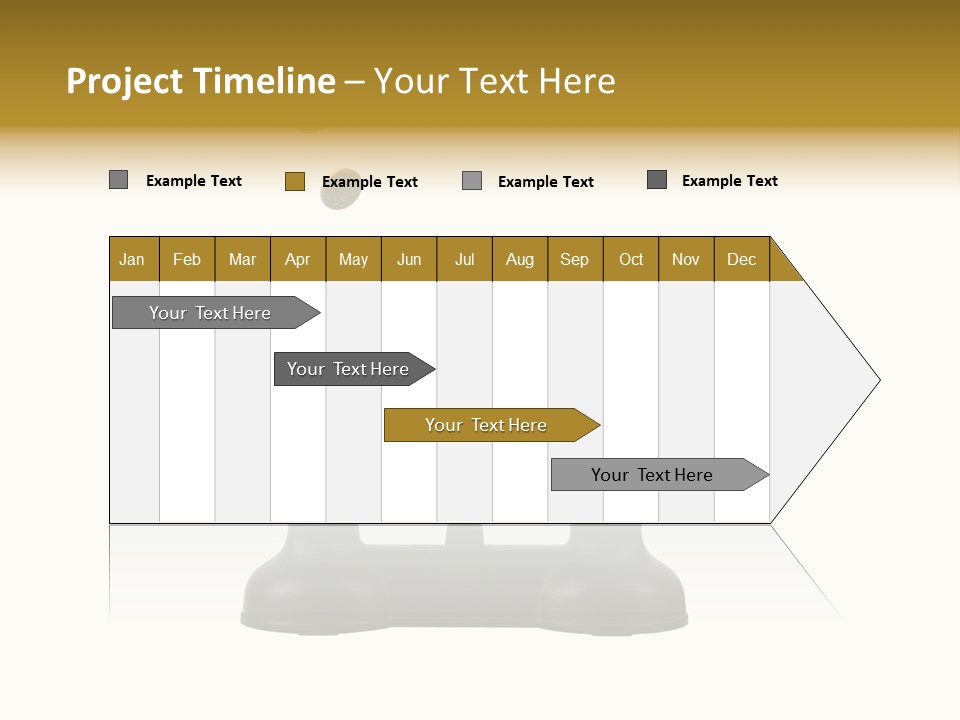 Project Timeline – Your Text Here

Example Text Example Text Example Text Example Text

| Jan | Feb | Mar | Apr | May | Jun | Jul | Aug | Sep | Oct | Nov | Dec |
|---|---|---|---|---|---|---|---|---|---|---|---|

Your Text Here

Your Text Here

Your Text Here

Your Text Here